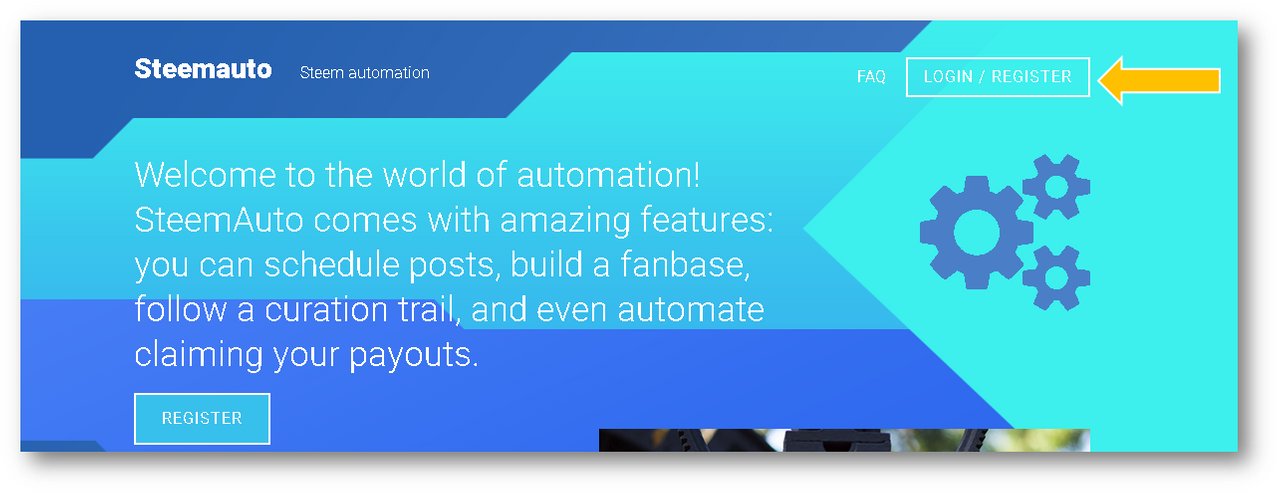 Steemauto Steem automation

FAQ LOGIN / REGISTER

Welcome to the world of automation! SteemAuto comes with amazing features: you can schedule posts, build a fanbase, follow a curation trail, and even automate claiming your payouts.

REGISTER